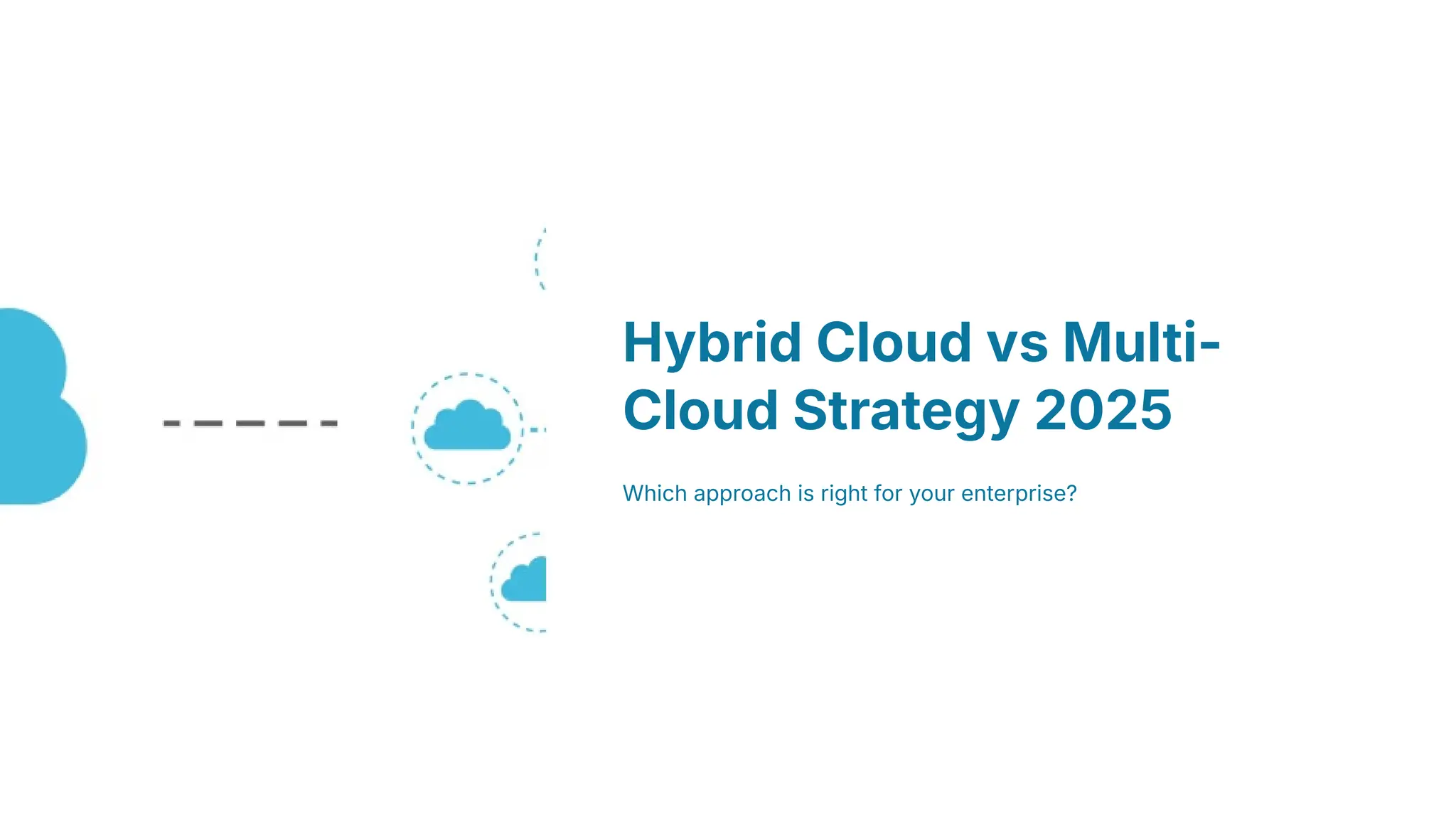 Hybrid Cloud vs Multi-Cloud Strategy 2025

Which approach is right for your enterprise?